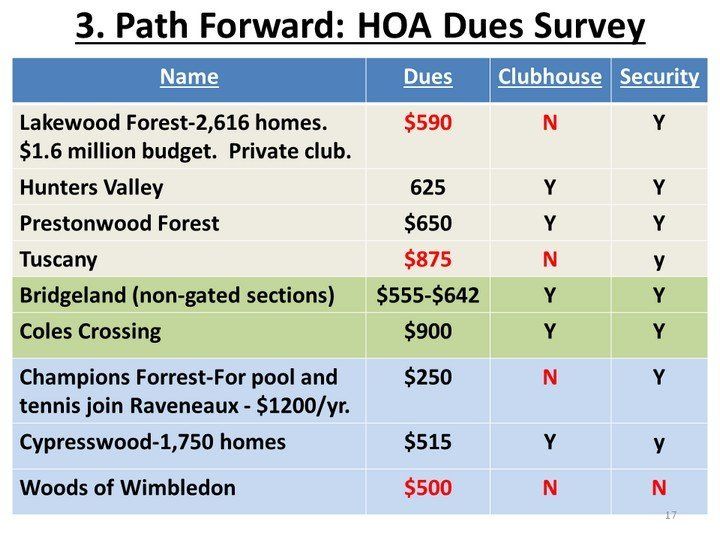 3. Path Forward: HOA Dues Survey

| Name | Dues | Clubhouse | Security |
|---|---|---|---|
| Lakewood Forest-2,616 homes. \$1.6 million budget. Private club. | \$590 | N | Y |
| Hunters Valley | 625 | Y | Y |
| Prestonwood Forest | \$650 | Y | Y |
| Tuscany | \$875 | N | y |
| Bridgeland (non-gated sections) | \$555-\$642 | Y | Y |
| Coles Crossing | \$900 | Y | Y |
| Champions Forrest-For pool and tennis join Raveneaux - \$1200/yr. | \$250 | N | Y |
| Cypresswood-1,750 homes | \$515 | Y | y |
| Woods of Wimbledon | \$500 | N | N |

17